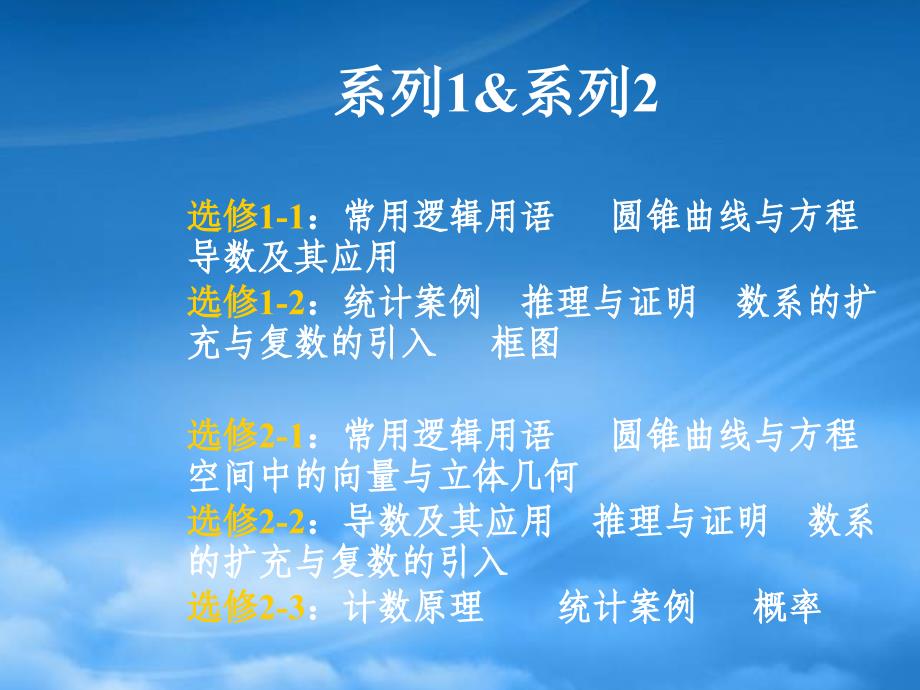 系列1&系列2

选修1-1：常用逻辑用语　圆锥曲线与方程　导数及其应用
选修1-2：统计案例　推理与证明　数系的扩充与复数的引入　框图

选修2-1：常用逻辑用语　圆锥曲线与方程　空间中的向量与立体几何
选修2-2：导数及其应用　推理与证明　数系的扩充与复数的引入
选修2-3：计数原理　统计案例　概率